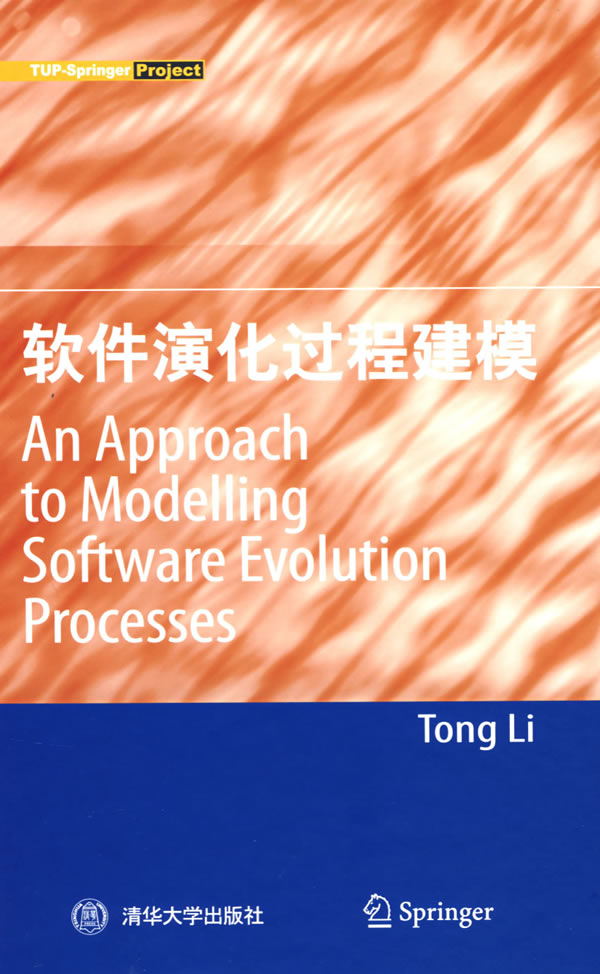 TUP-Springer Project

软件演化过程建模

An Approach to Modelling Software Evolution Processes

Tong Li

清华大学出版社

Springer